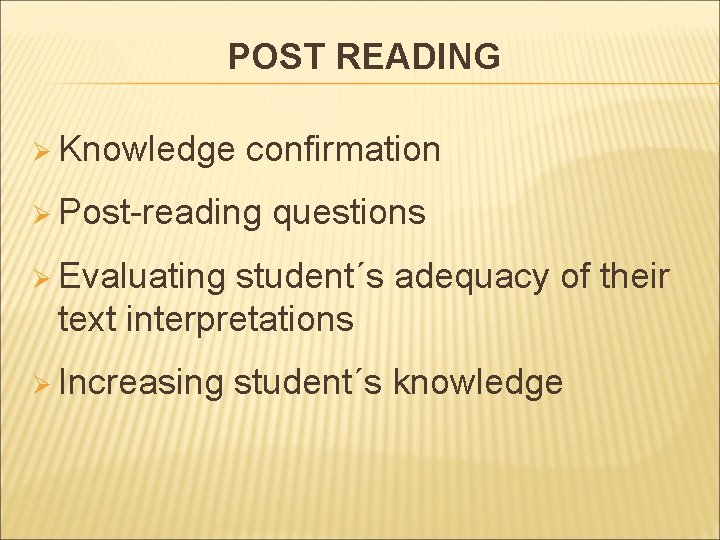 POST READING

➢ Knowledge confirmation

➢ Post-reading questions

➢ Evaluating student´s adequacy of their text interpretations

➢ Increasing student´s knowledge